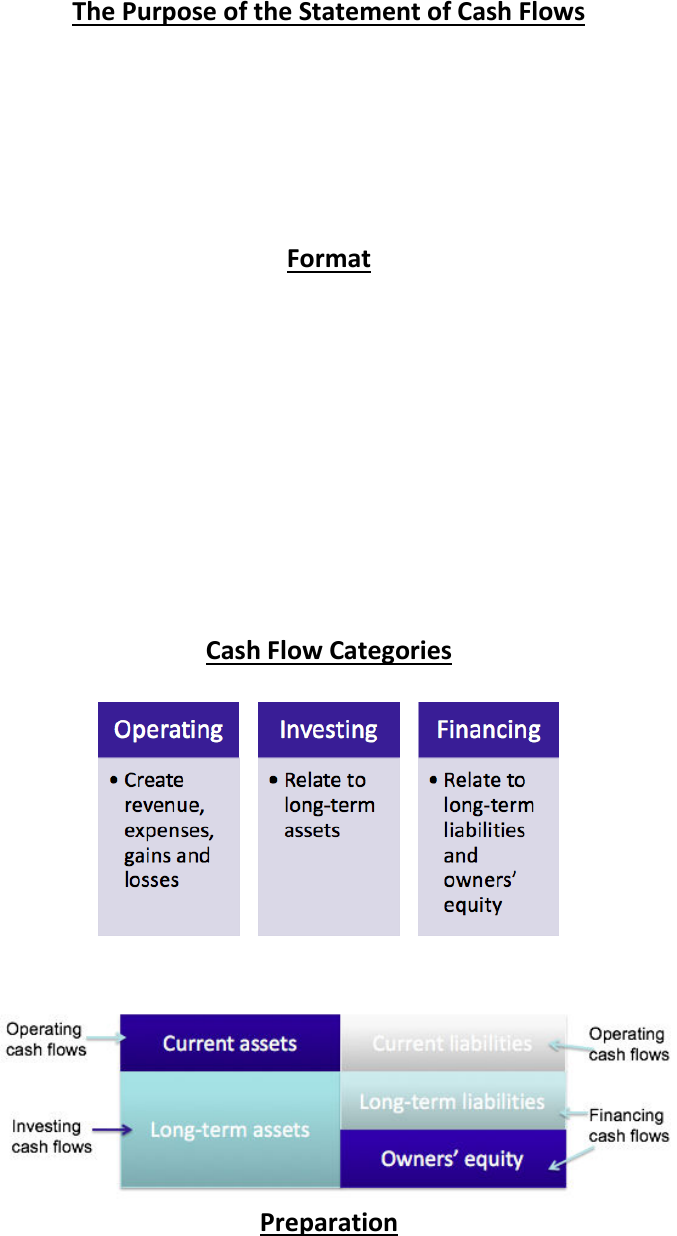 The Purpose of the Statement of Cash Flows

Format

Cash Flow Categories

Operating
• Create revenue, expenses, gains and losses

Investing
• Relate to long-term assets

Financing
• Relate to long-term liabilities and owners' equity

Operating cash flows

Current assets

Current liabilities

Operating cash flows

Investing cash flows

Long-term assets

Long-term liabilities

Financing cash flows

Owners' equity

Preparation